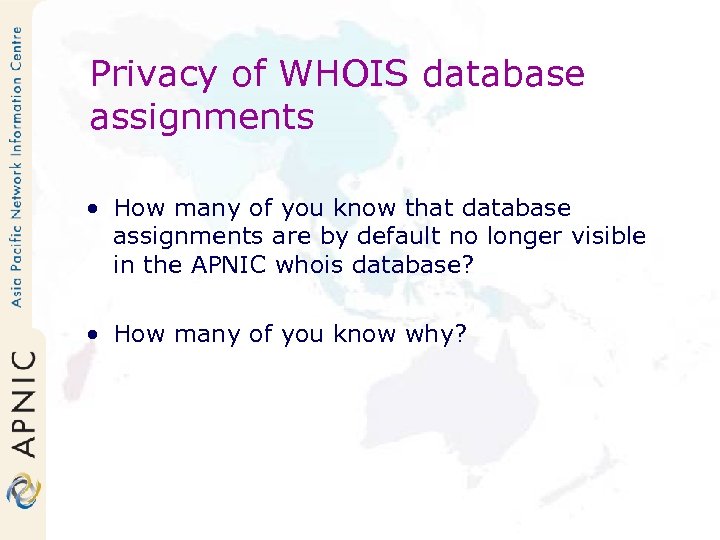 Asia Pacific Network Information Centre

APNIC

Privacy of WHOIS database assignments

• How many of you know that database assignments are by default no longer visible in the APNIC whois database?

• How many of you know why?